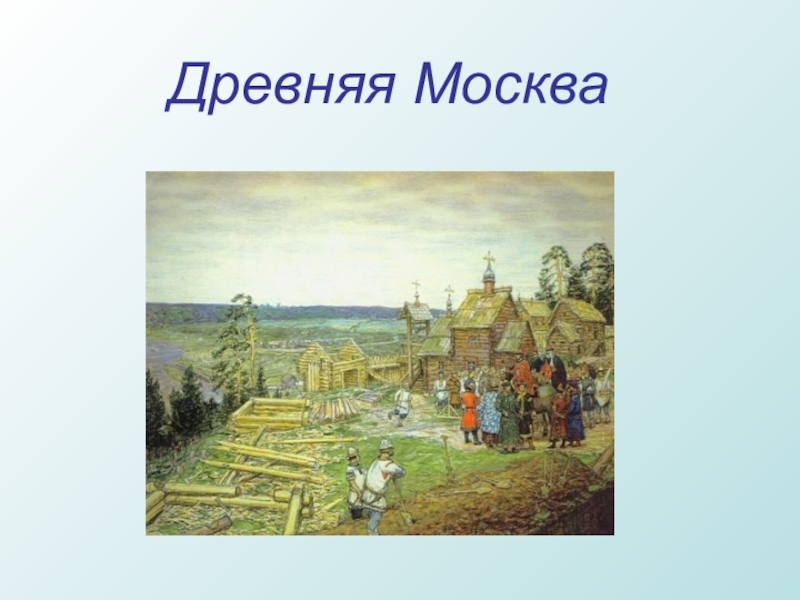 Древняя Москва